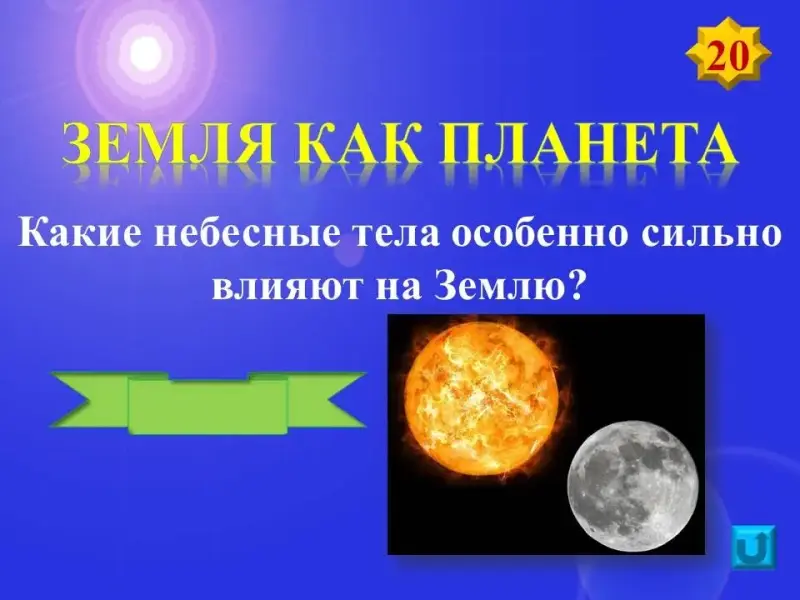 20

ЗЕМЛЯ КАК ПЛАНЕТА

Какие небесные тела особенно сильно влияют на Землю?